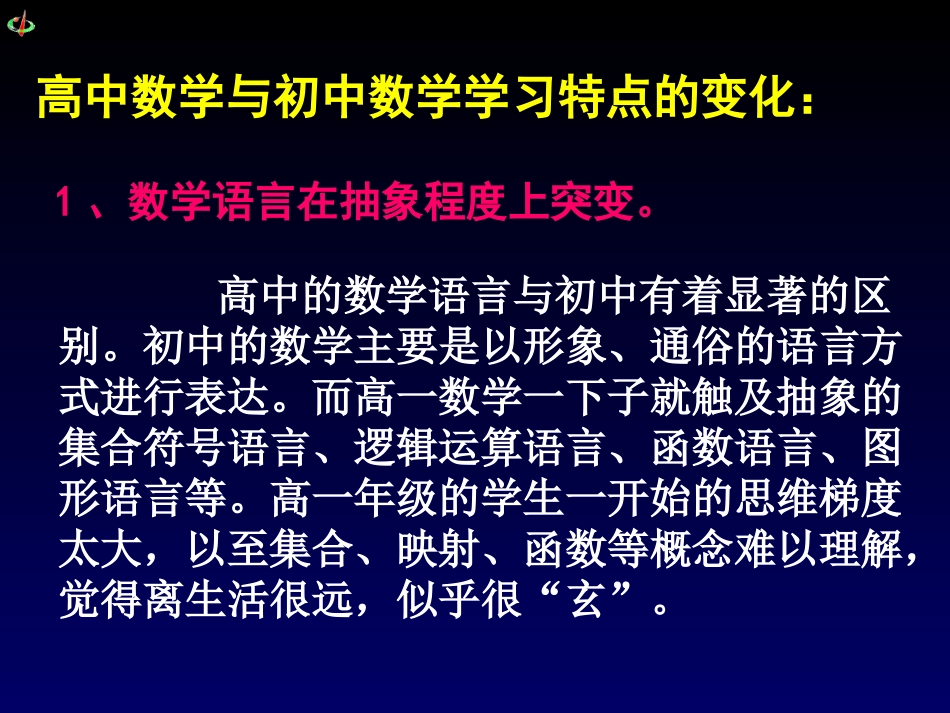 高中数学与初中数学学习特点的变化：

1、数学语言在抽象程度上突变。

高中的数学语言与初中有着显著的区别。初中的数学主要是以形象、通俗的语言方式进行表达。而高一数学一下子就触及抽象的集合符号语言、逻辑运算语言、函数语言、图形语言等。高一年级的学生一开始的思维梯度太大，以至集合、映射、函数等概念难以理解，觉得离生活很远，似乎很“玄”。